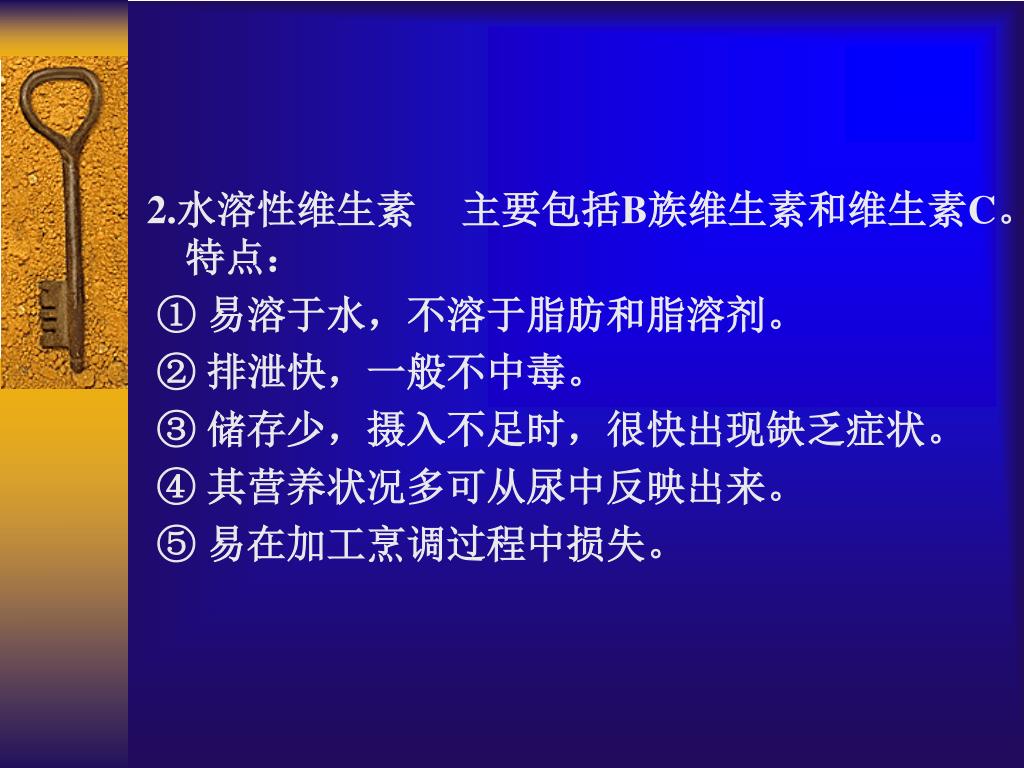 2.水溶性维生素　主要包括B族维生素和维生素C。特点：

① 易溶于水，不溶于脂肪和脂溶剂。

② 排泄快，一般不中毒。

③ 储存少，摄入不足时，很快出现缺乏症状。

④ 其营养状况多可从尿中反映出来。

⑤ 易在加工烹调过程中损失。